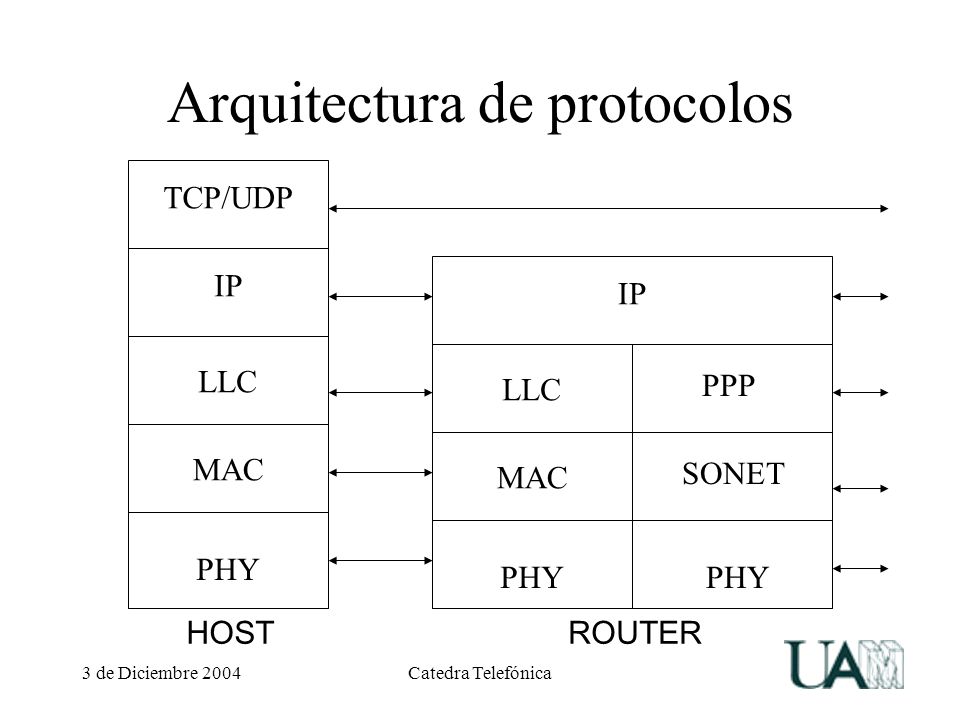 Arquitectura de protocolos

TCP/UDP

IP

LLC

MAC

PHY

HOST

IP

LLC

PPP

MAC

SONET

PHY

PHY

ROUTER

3 de Diciembre 2004

Catedra Telefónica

UAM